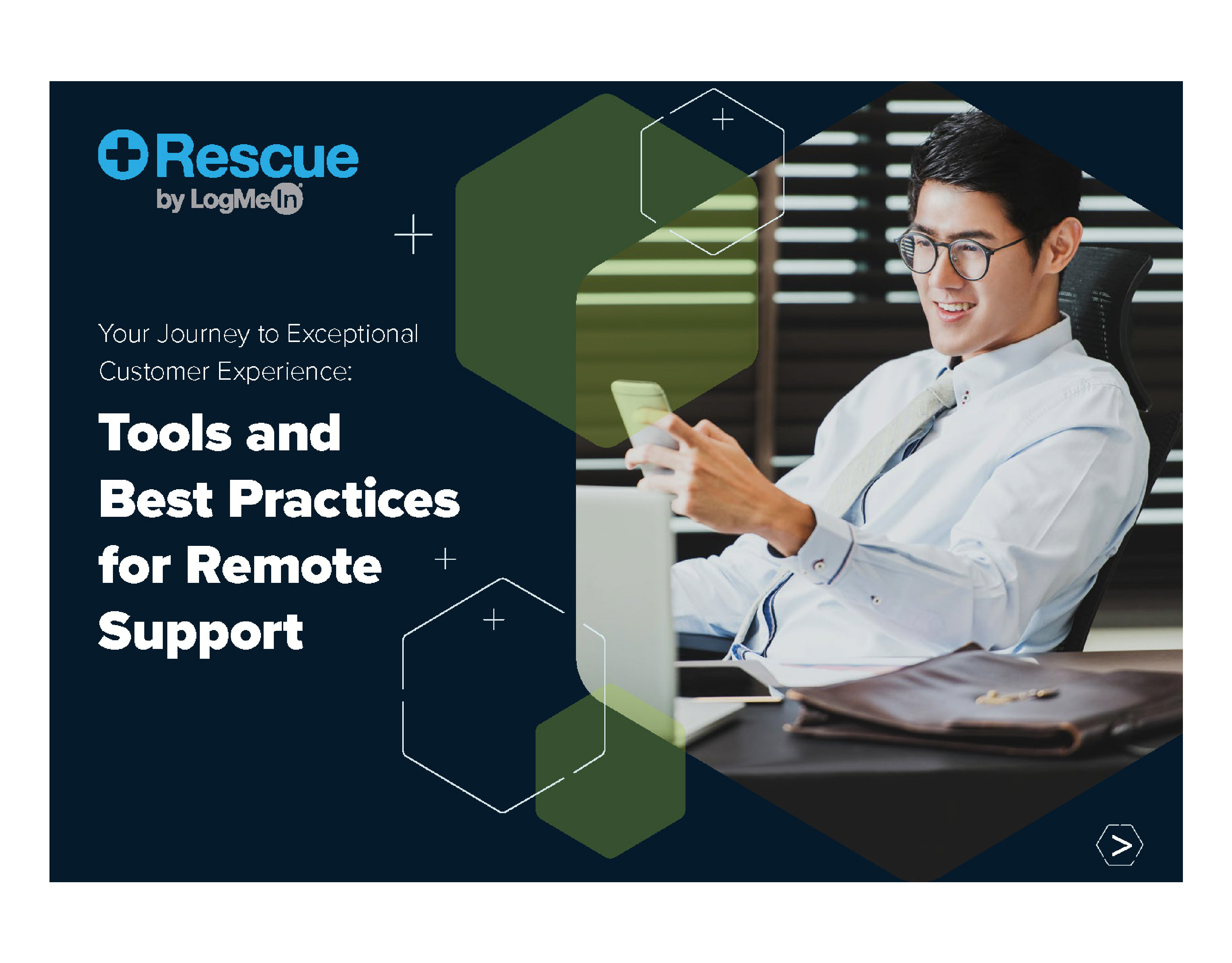 Rescue
by LogMeIn

Your Journey to Exceptional Customer Experience:

Tools and Best Practices for Remote Support

>